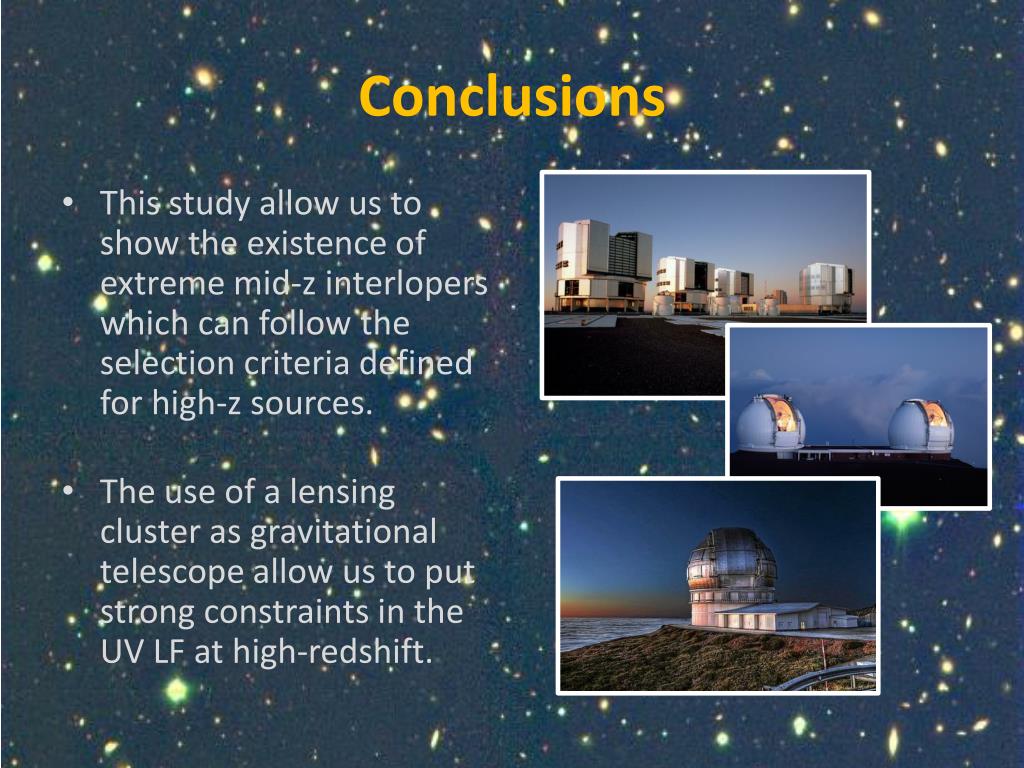 Conclusions

• This study allow us to show the existence of extreme mid-z interlopers which can follow the selection criteria defined for high-z sources.

• The use of a lensing cluster as gravitational telescope allow us to put strong constraints in the UV LF at high-redshift.